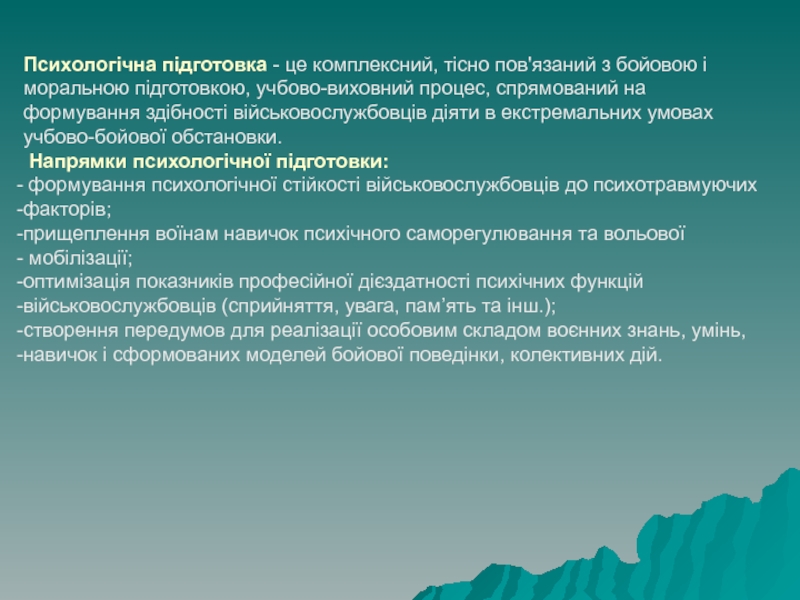 Психологічна підготовка - це комплексний, тісно пов'язаний з бойовою і моральною підготовкою, учбово-виховний процес, спрямований на формування здібності військовослужбовців діяти в екстремальних умовах учбово-бойової обстановки.

Напрямки психологічної підготовки:

- формування психологічної стійкості військовослужбовців до психотравмуючих
-факторів;
-прищеплення воїнам навичок психічного саморегулювання та вольової
- мобілізації;
-оптимізація показників професійної дієздатності психічних функцій
-військовослужбовців (сприйняття, увага, пам’ять та інш.);
-створення передумов для реалізації особовим складом воєнних знань, умінь,
-навичок і сформованих моделей бойової поведінки, колективних дій.